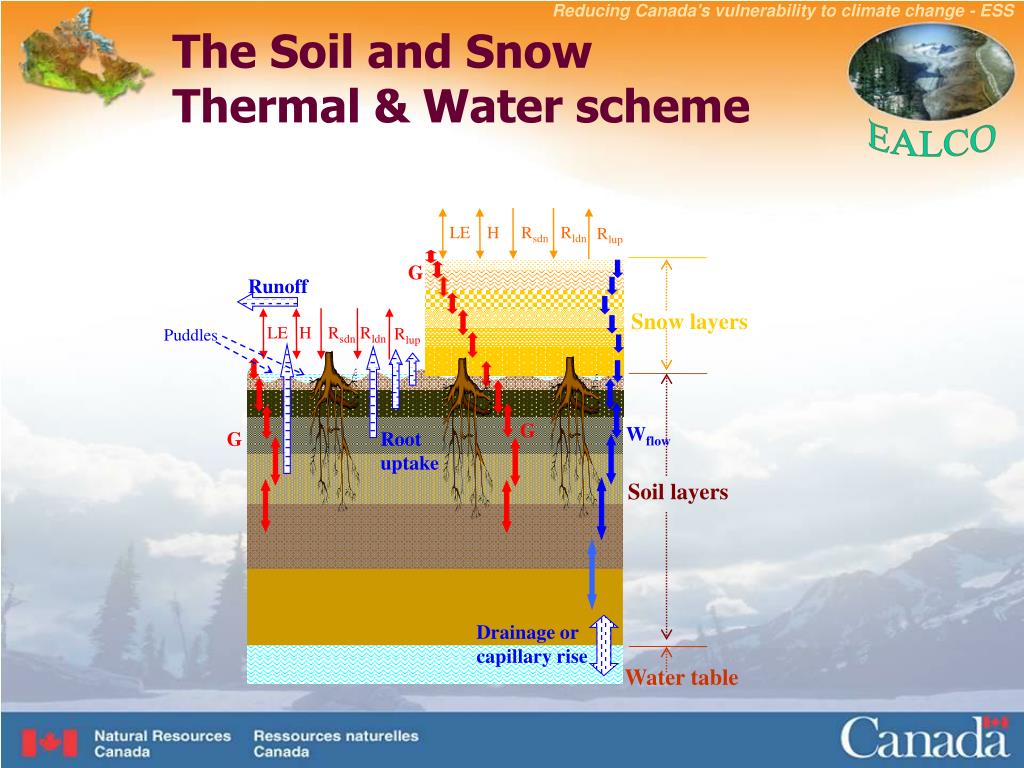 Reducing Canada's vulnerability to climate change - ESS

The Soil and Snow Thermal & Water scheme

EALCO

LE H $R_{sdn}$ $R_{ldn}$ $R_{lup}$

G

Runoff

Puddles

LE H $R_{sdn}$ $R_{ldn}$ $R_{lup}$

Snow layers

G

Root uptake

G

$W_{flow}$

Soil layers

Drainage or capillary rise

Water table

Natural Resources Canada

Ressources naturelles Canada

Canada